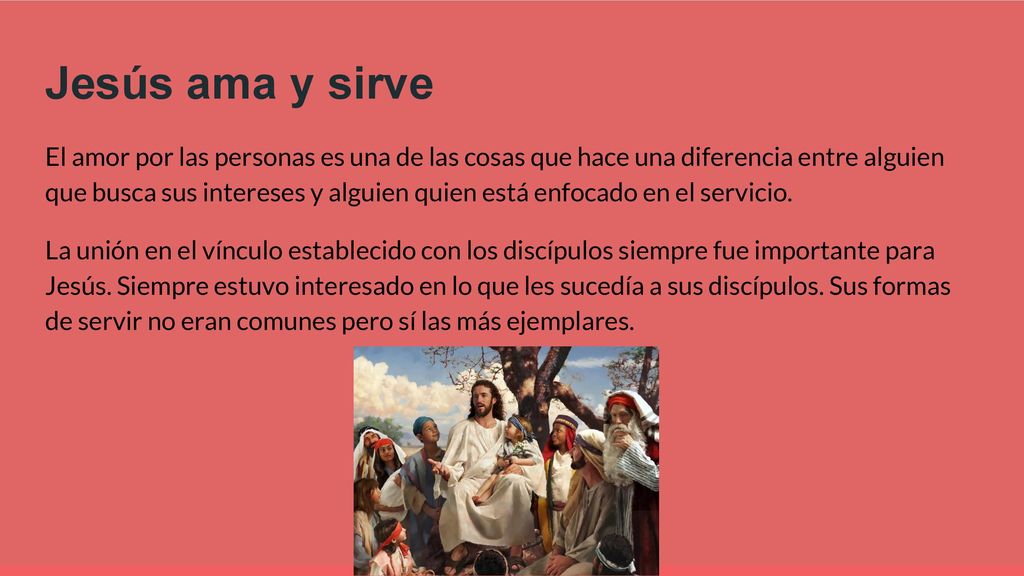 Jesús ama y sirve

El amor por las personas es una de las cosas que hace una diferencia entre alguien que busca sus intereses y alguien quien está enfocado en el servicio.

La unión en el vínculo establecido con los discípulos siempre fue importante para Jesús. Siempre estuvo interesado en lo que les sucedía a sus discípulos. Sus formas de servir no eran comunes pero sí las más ejemplares.